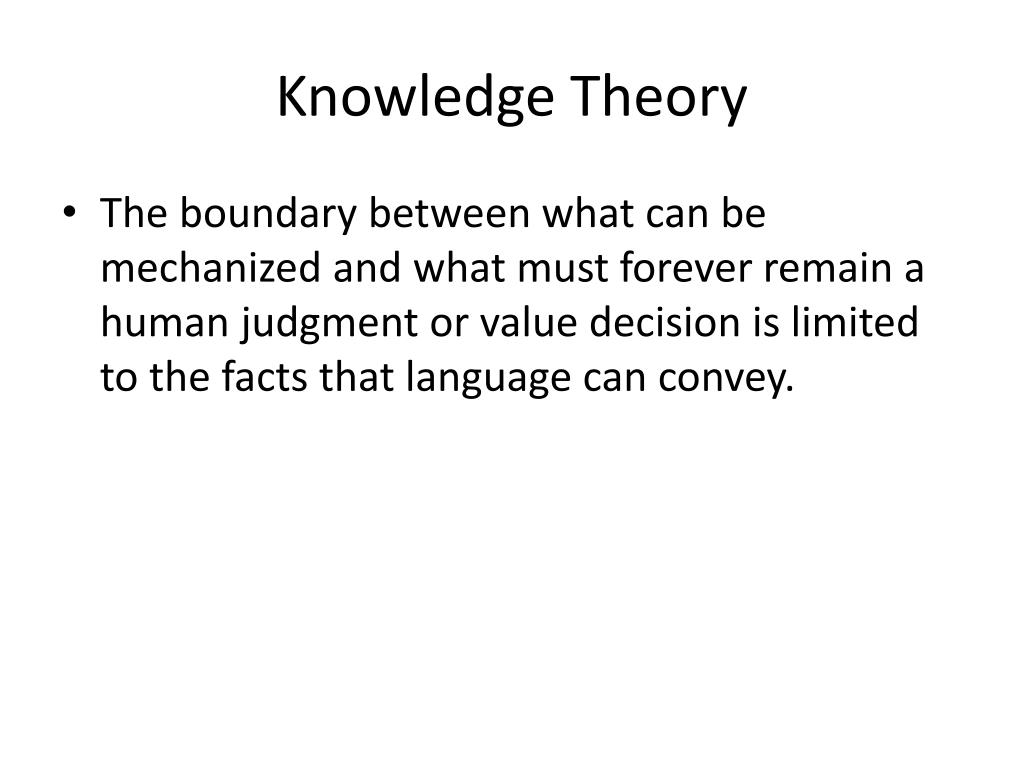 Knowledge Theory

• The boundary between what can be mechanized and what must forever remain a human judgment or value decision is limited to the facts that language can convey.